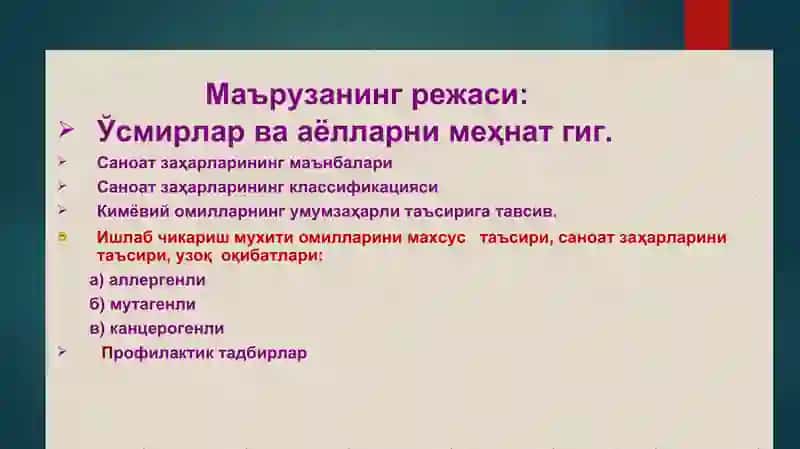 Маърузанинг режаси:

➢ Ўсмирлар ва аёлларни меҳнат гиг.

➢ Саноат заҳарларининг маънбалари

➢ Саноат заҳарларининг классификацияси

➢ Кимёвий омилларнинг умумзаҳарли таъсирига тавсив.

Ишлаб чикариш мухити омилларини махсус таъсири, саноат заҳарларини таъсири, узоқ оқибатлари:

а) аллергенли

б) мутагенли

в) канцерогенли

➢ Профилактик тадбирлар